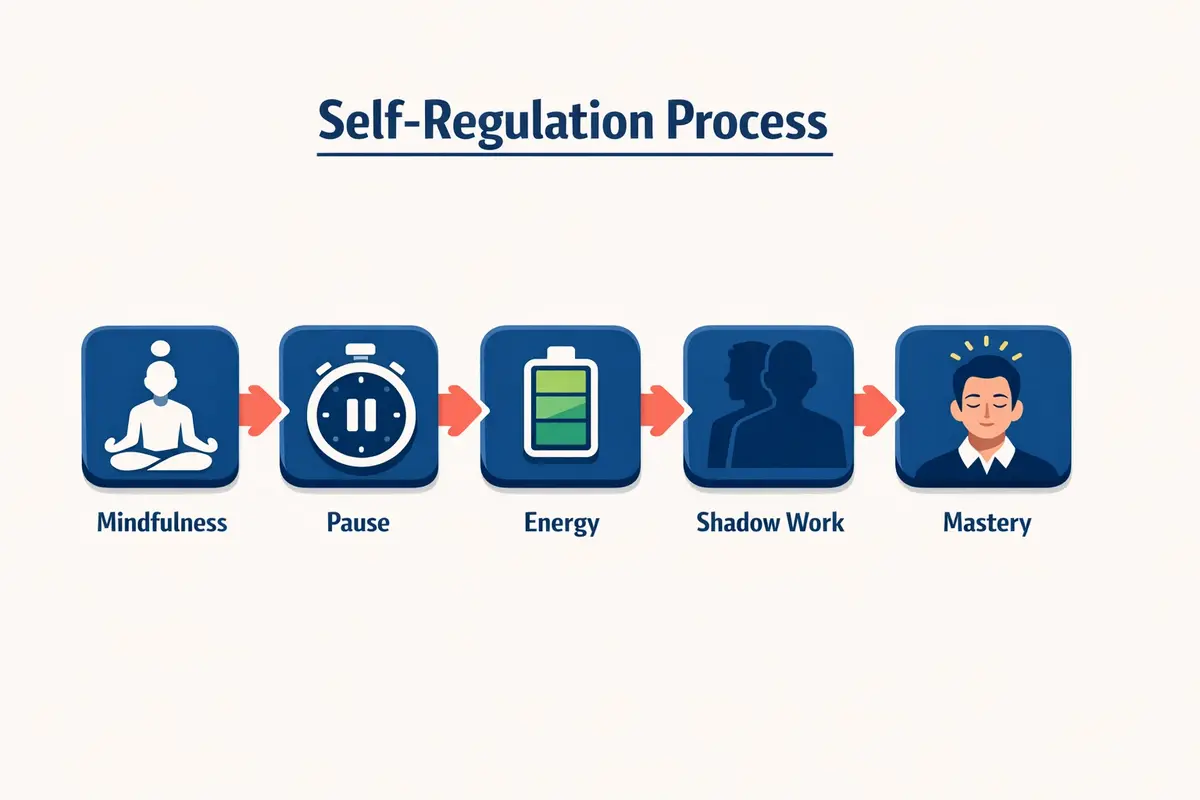 Self-Regulation Process

Mindfulness

Pause

Energy

Shadow Work

Mastery